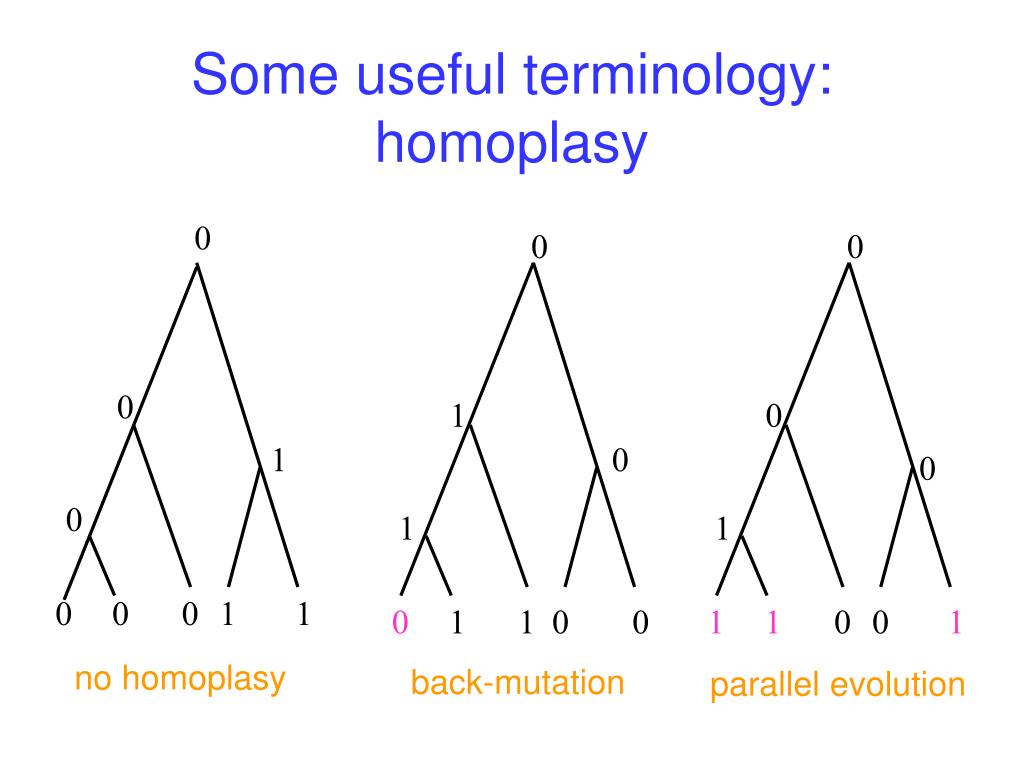 Some useful terminology: homoplasy

0

0

1

0

0 0 0 1 1

no homoplasy

0

1

0

1

0 1 1 0 0

back-mutation

0

0

0

1

1 1 0 0 1

parallel evolution